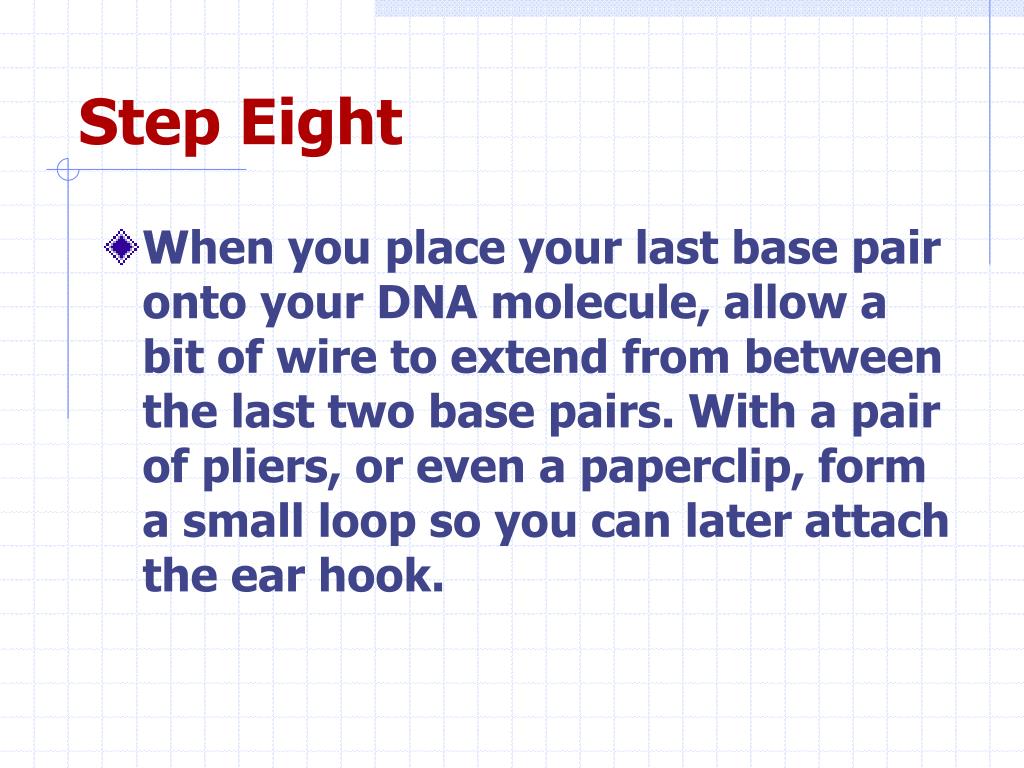 Step Eight

When you place your last base pair onto your DNA molecule, allow a bit of wire to extend from between the last two base pairs. With a pair of pliers, or even a paperclip, form a small loop so you can later attach the ear hook.